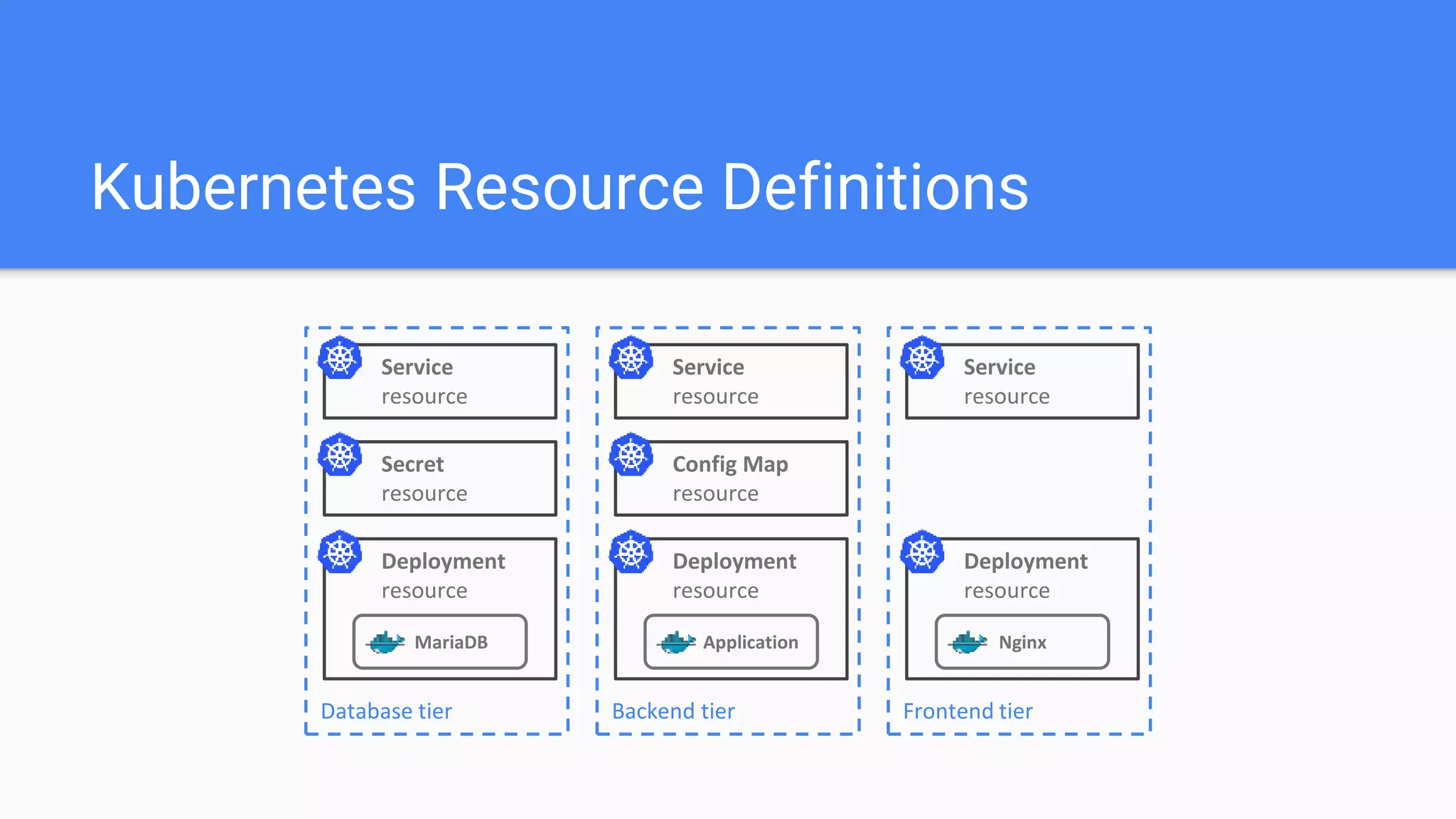 Kubernetes Resource Definitions

Service
resource

Secret
resource

Deployment
resource

MariaDB

Database tier

Service
resource

Config Map
resource

Deployment
resource

Application

Backend tier

Service
resource

Deployment
resource

Nginx

Frontend tier